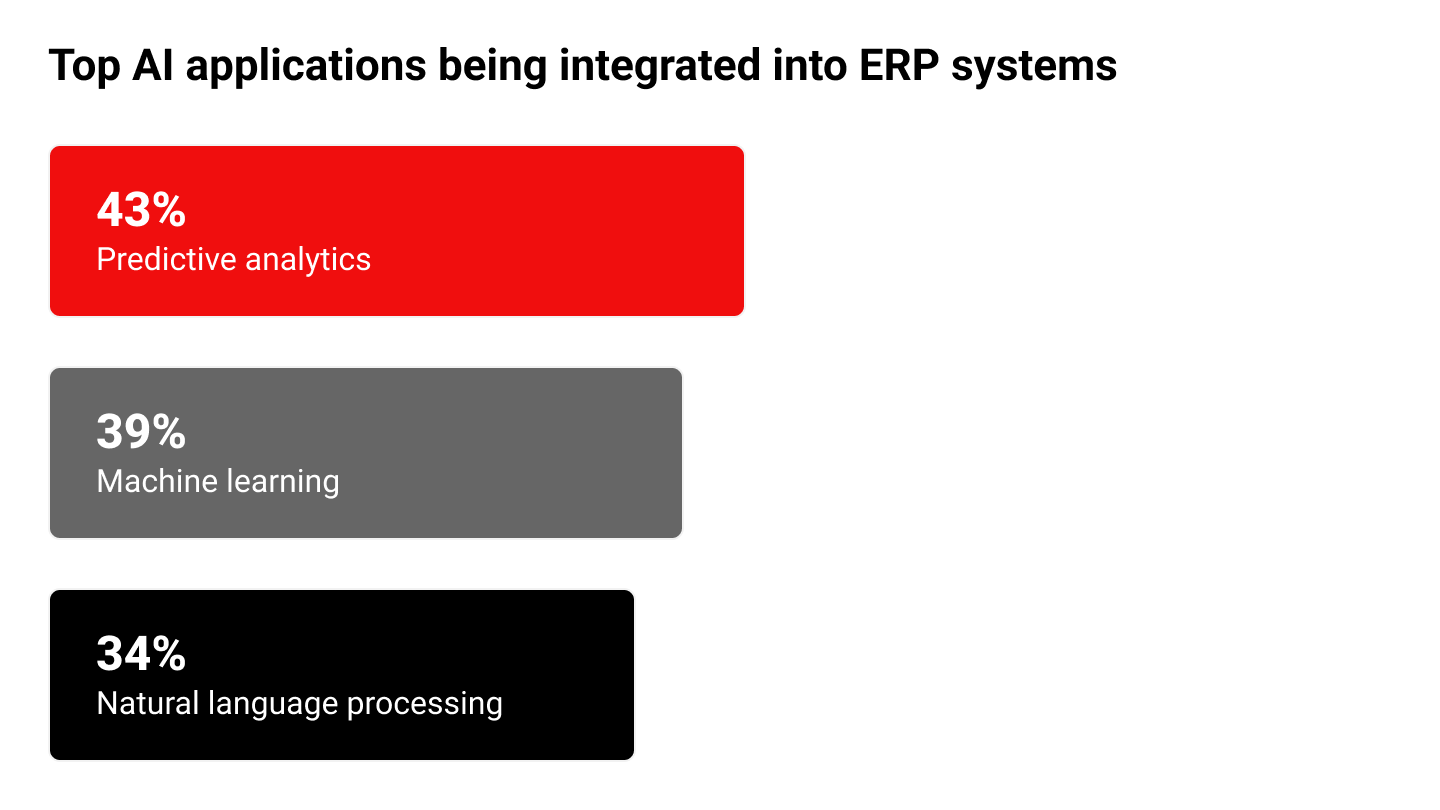 Top AI applications being integrated into ERP systems

43%
Predictive analytics

39%
Machine learning

34%
Natural language processing